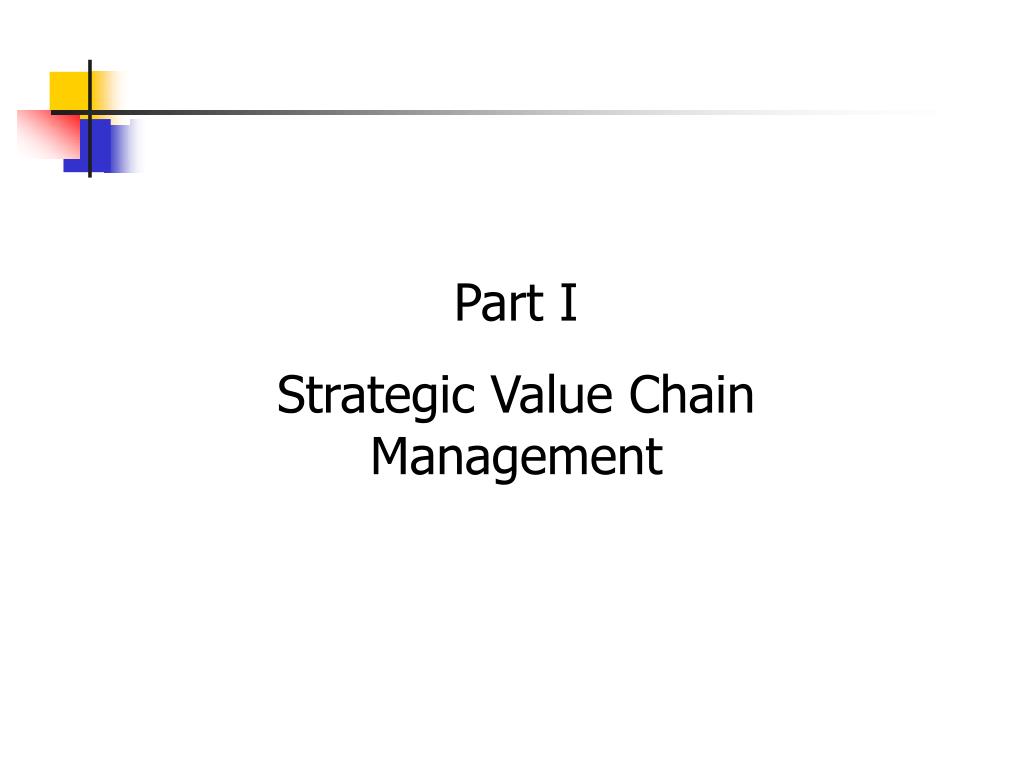 Part I

Strategic Value Chain Management